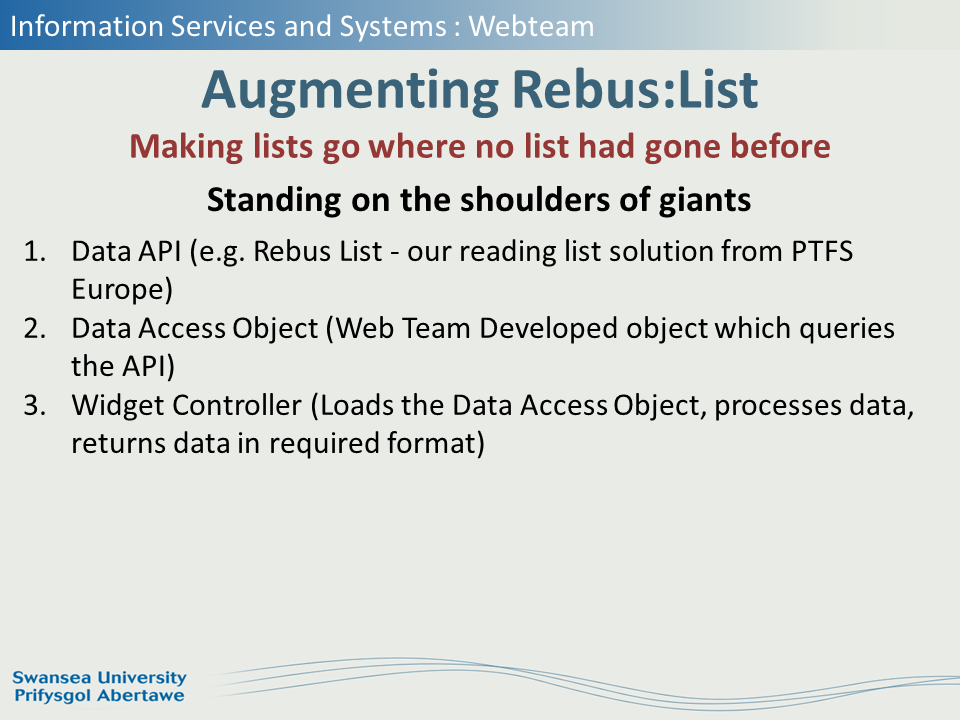 Information Services and Systems : Webteam

Augmenting Rebus:List

Making lists go where no list had gone before

Standing on the shoulders of giants

1. Data API (e.g. Rebus List - our reading list solution from PTFS Europe)
2. Data Access Object (Web Team Developed object which queries the API)
3. Widget Controller (Loads the Data Access Object, processes data, returns data in required format)

Swansea University
Prifysgol Abertawe